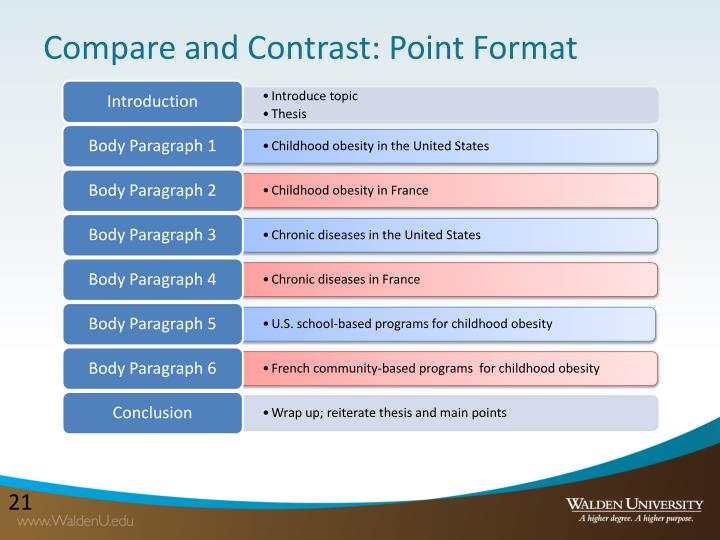 Compare and Contrast: Point Format

Introduction
• Introduce topic
• Thesis

Body Paragraph 1
• Childhood obesity in the United States

Body Paragraph 2
• Childhood obesity in France

Body Paragraph 3
• Chronic diseases in the United States

Body Paragraph 4
• Chronic diseases in France

Body Paragraph 5
• U.S. school-based programs for childhood obesity

Body Paragraph 6
• French community-based programs for childhood obesity

Conclusion
• Wrap up; reiterate thesis and main points

21
www.WaldenU.edu

WALDEN UNIVERSITY
A higher degree. A higher purpose.